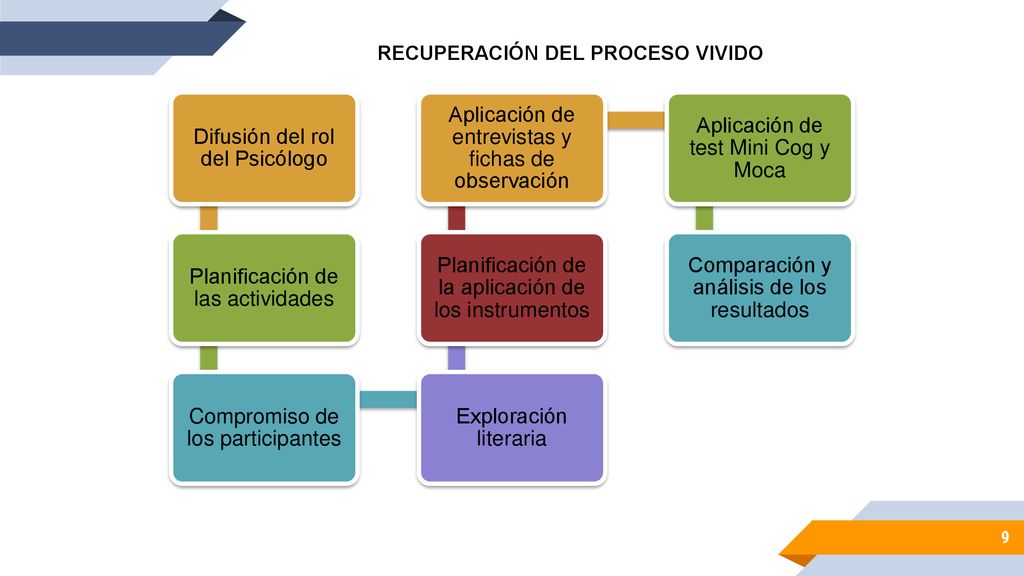 RECUPERACIÓN DEL PROCESO VIVIDO

Difusión del rol del Psicólogo

Planificación de las actividades

Compromiso de los participantes

Exploración literaria

Planificación de la aplicación de los instrumentos

Aplicación de entrevistas y fichas de observación

Aplicación de test Mini Cog y Moca

Comparación y análisis de los resultados

9